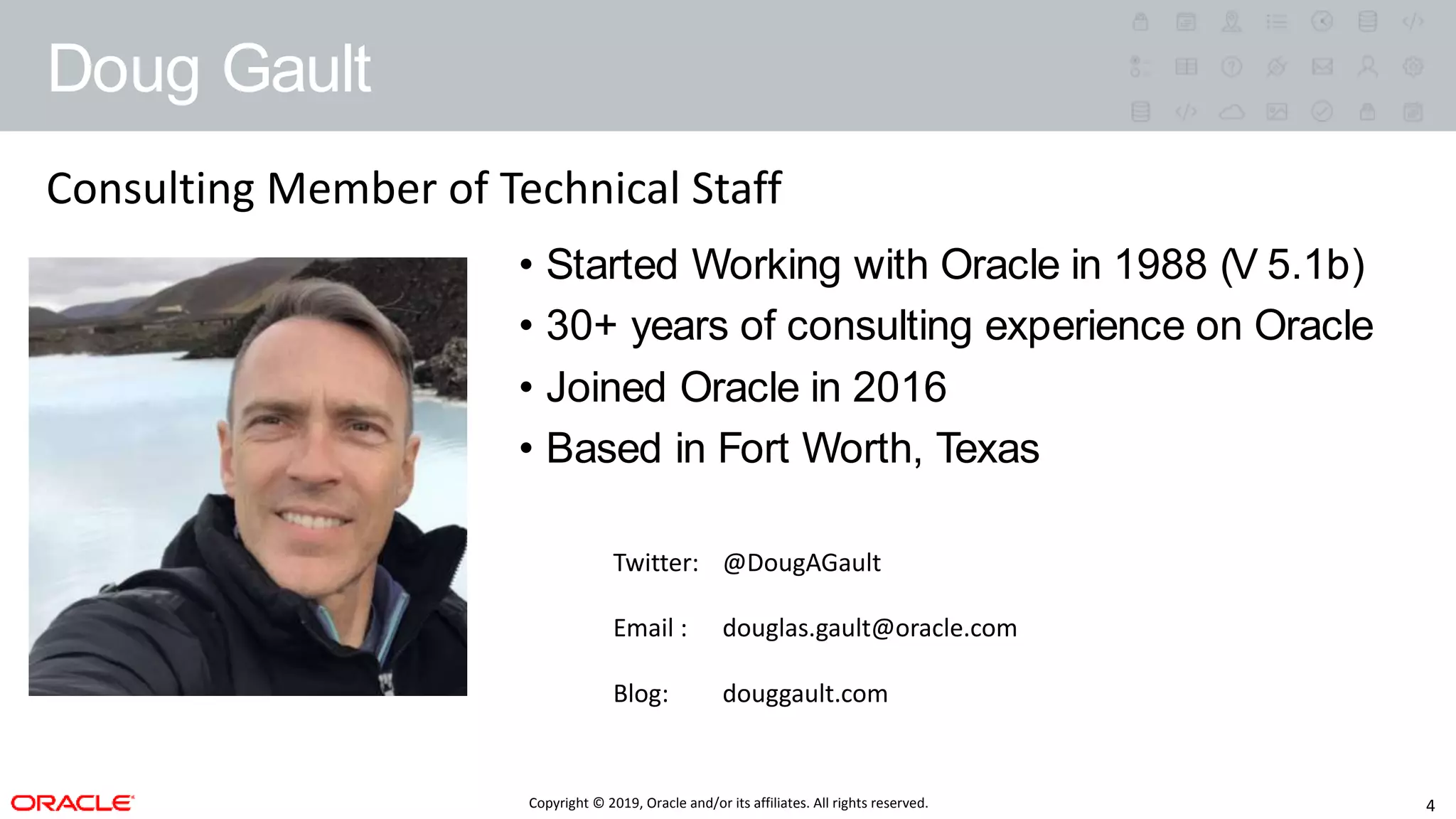 Doug Gault

Consulting Member of Technical Staff

• Started Working with Oracle in 1988 (V 5.1b)
• 30+ years of consulting experience on Oracle
• Joined Oracle in 2016
• Based in Fort Worth, Texas

Twitter: @DougAGault

Email : douglas.gault@oracle.com

Blog: douggault.com

ORACLE

Copyright © 2019, Oracle and/or its affiliates. All rights reserved.

4